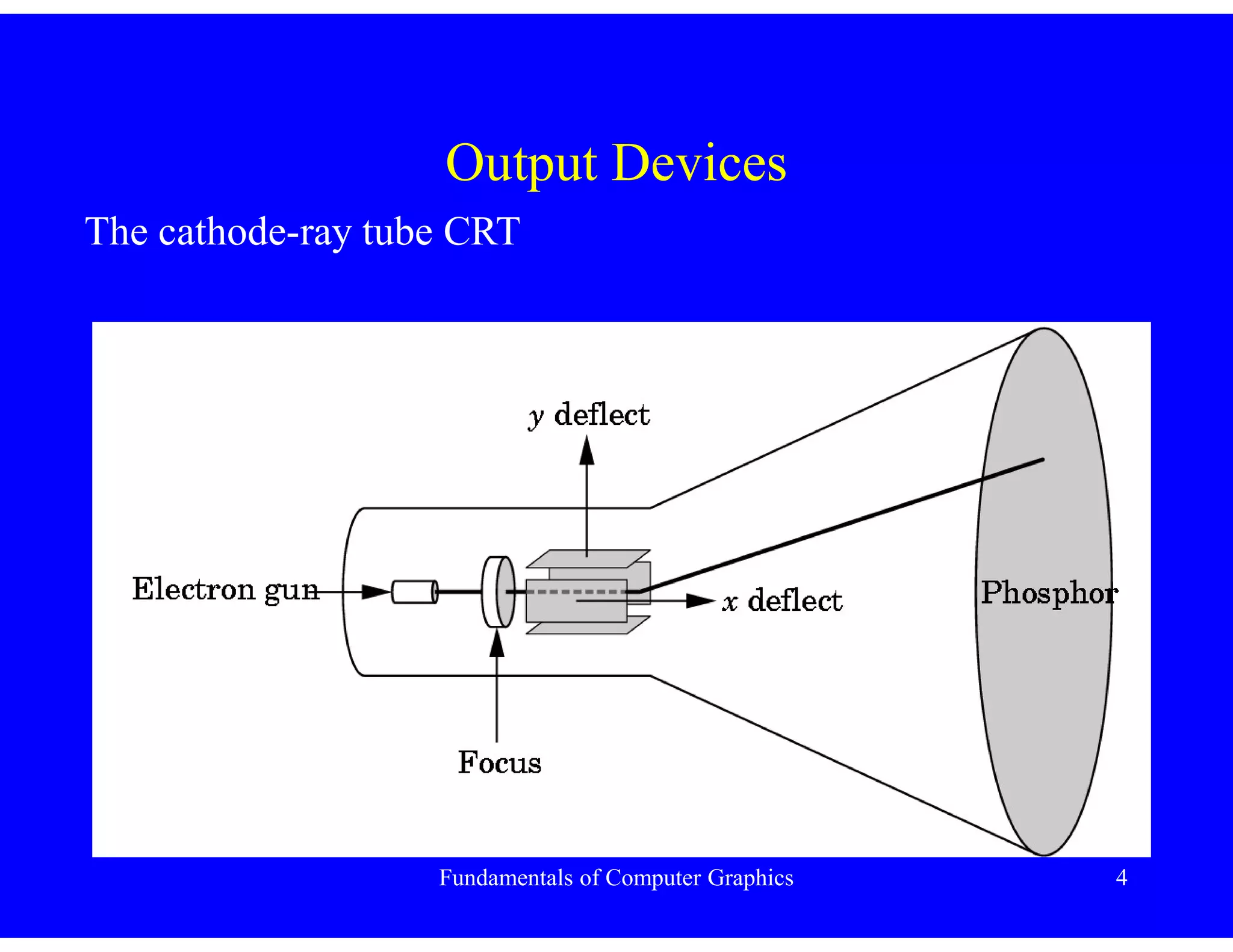 Output Devices

The cathode-ray tube CRT

$y$ deflect

Electron gun

$x$ deflect

Phosphor

Focus

Fundamentals of Computer Graphics

4